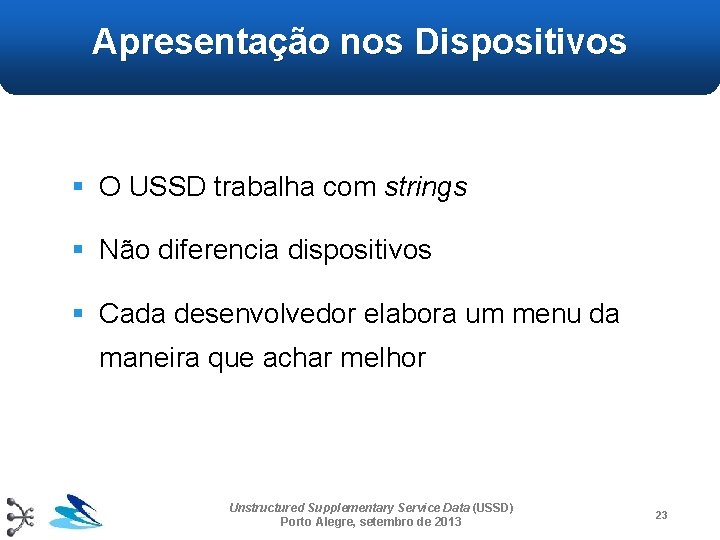 Apresentação nos Dispositivos

▪ O USSD trabalha com strings

▪ Não diferencia dispositivos

▪ Cada desenvolvedor elabora um menu da maneira que achar melhor

Unstructured Supplementary Service Data (USSD)
Porto Alegre, setembro de 2013

23